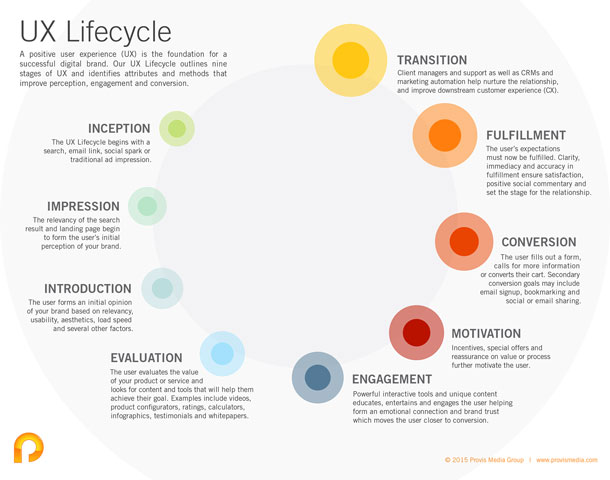 UX Lifecycle

A positive user experience (UX) is the foundation for a successful digital brand. Our UX Lifecycle outlines nine stages of UX and identifies attributes and methods that improve perception, engagement and conversion.

INCEPTION
The UX Lifecycle begins with a search, email link, social spark or traditional ad impression.

IMPRESSION
The relevancy of the search result and landing page begin to form the user's initial perception of your brand.

INTRODUCTION
The user forms an initial opinion of your brand based on relevancy, usability, aesthetics, load speed and several other factors.

EVALUATION
The user evaluates the value of your product or service and looks for content and tools that will help them achieve their goal. Examples include videos, product configurators, ratings, calculators, infographics, testimonials and whitepapers.

ENGAGEMENT
Powerful interactive tools and unique content educates, entertains and engages the user helping form an emotional connection and brand trust which moves the user closer to conversion.

MOTIVATION
Incentives, special offers and reassurance on value or process further motivate the user.

CONVERSION
The user fills out a form, calls for more information or converts their cart. Secondary conversion goals may include email signup, bookmarking and social or email sharing.

FULFILLMENT
The user's expectations must now be fulfilled. Clarity, immediacy and accuracy in fulfillment ensure satisfaction, positive social commentary and set the stage for the relationship.

TRANSITION
Client managers and support as well as CRMs and marketing automation help nurture the relationship, and improve downstream customer experience (CX).

© 2015 Provis Media Group | www.provismedia.com